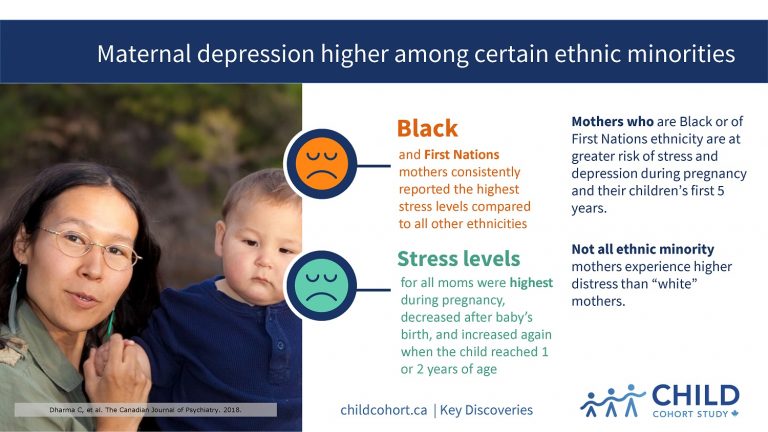 Maternal depression higher among certain ethnic minorities

Black

and First Nations mothers consistently reported the highest stress levels compared to all other ethnicities

Stress levels

for all moms were highest during pregnancy, decreased after baby's birth, and increased again when the child reached 1 or 2 years of age

Mothers who are Black or of First Nations ethnicity are at greater risk of stress and depression during pregnancy and their children's first 5 years.

Not all ethnic minority mothers experience higher distress than "white" mothers.

Dharma C, et al. The Canadian Journal of Psychiatry. 2018.

childcohort.ca | Key Discoveries

CHILD
COHORT STUDY